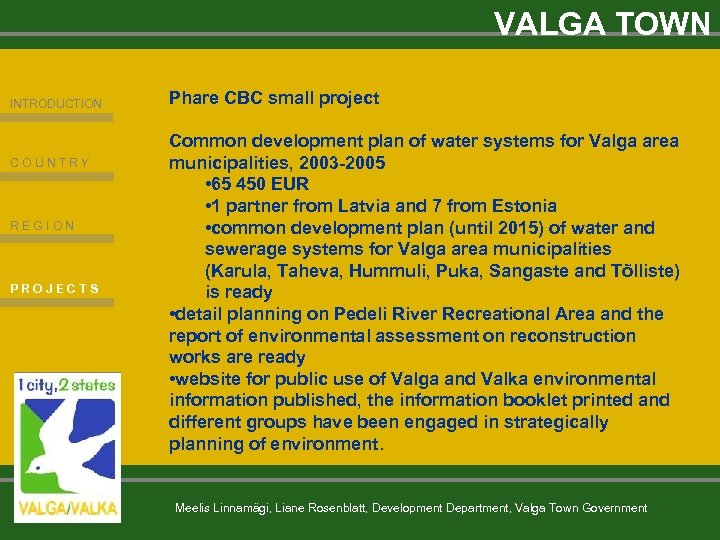 VALGA TOWN

INTRODUCTION

COUNTRY

REGION

PROJECTS

Phare CBC small project

Common development plan of water systems for Valga area municipalities, 2003-2005
•65 450 EUR
•1 partner from Latvia and 7 from Estonia
•common development plan (until 2015) of water and sewerage systems for Valga area municipalities (Karula, Taheva, Hummuli, Puka, Sangaste and Tõlliste) is ready
•detail planning on Pedeli River Recreational Area and the report of environmental assessment on reconstruction works are ready
•website for public use of Valga and Valka environmental information published, the information booklet printed and different groups have been engaged in strategically planning of environment.

1 city, 2 states

VALGA/VALKA

Meelis Linnamägi, Liane Rosenblatt, Development Department, Valga Town Government